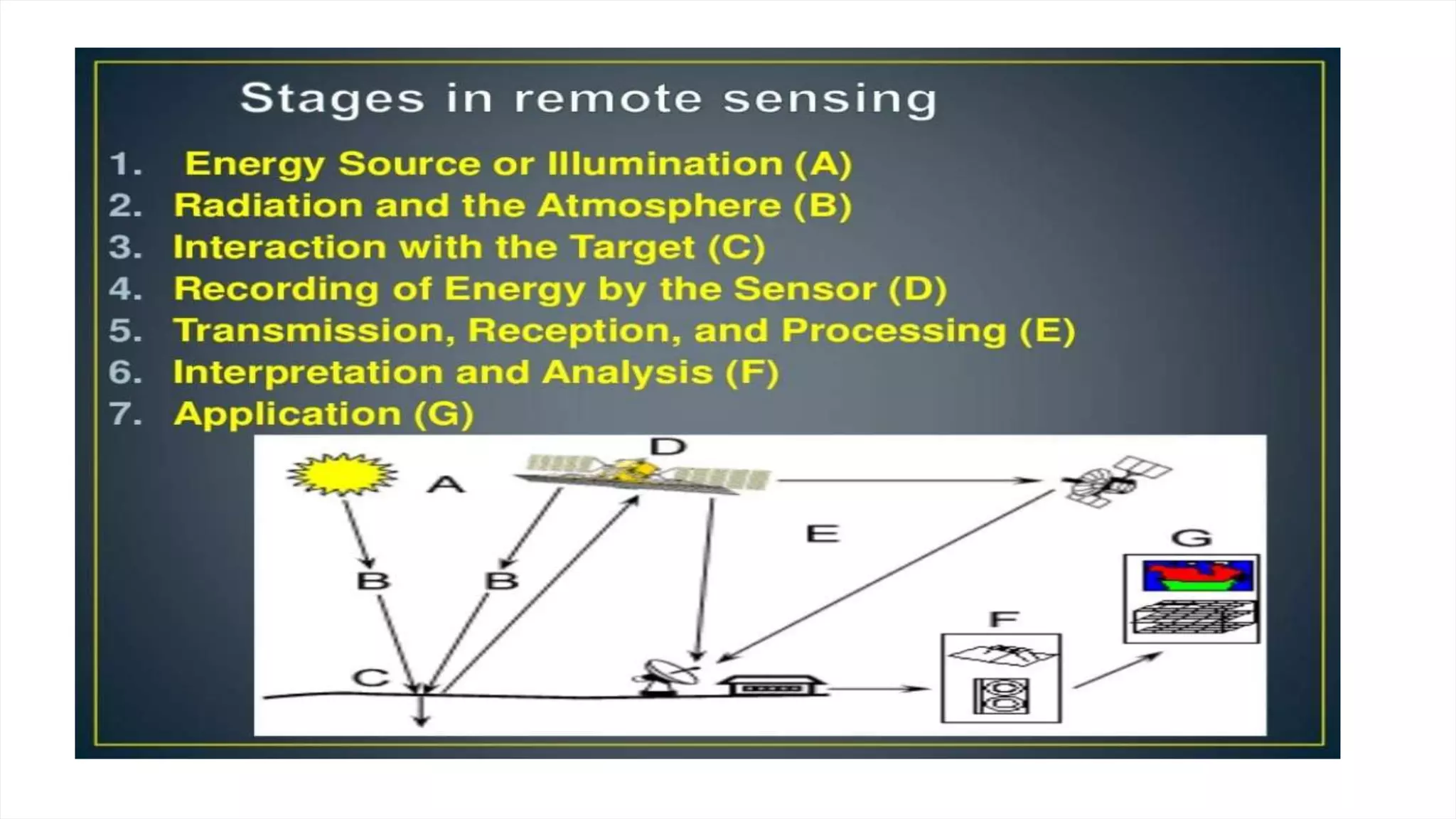 Stages in remote sensing

1. Energy Source or Illumination (A)
2. Radiation and the Atmosphere (B)
3. Interaction with the Target (C)
4. Recording of Energy by the Sensor (D)
5. Transmission, Reception, and Processing (E)
6. Interpretation and Analysis (F)
7. Application (G)

D
A
E
G
B
B
F
C